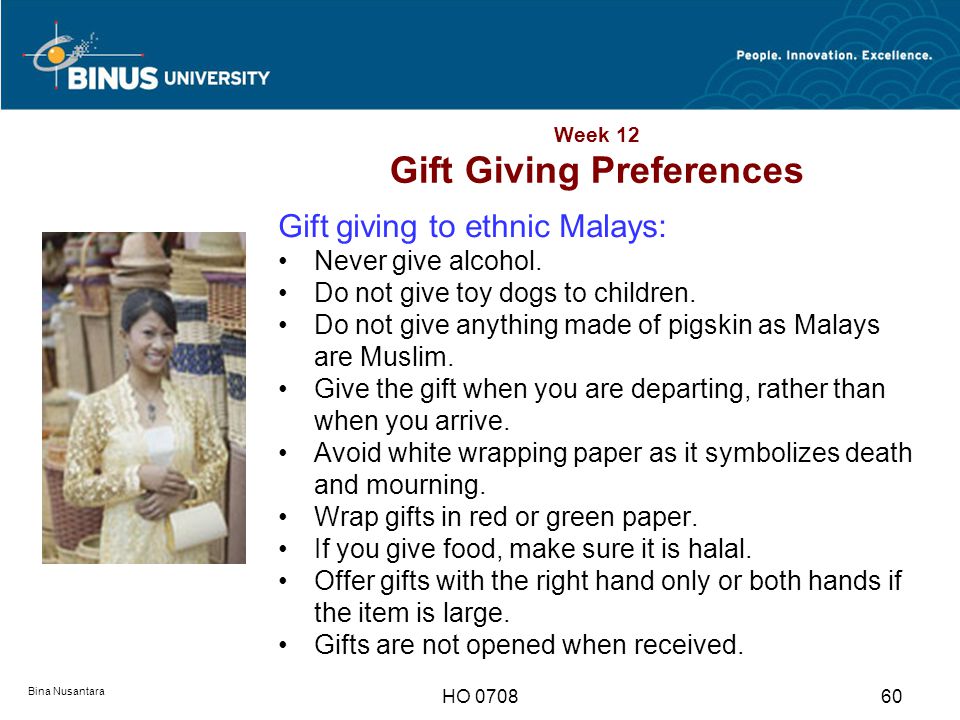 BINUS UNIVERSITY

People. Innovation. Excellence.

Week 12
Gift Giving Preferences

Gift giving to ethnic Malays:
• Never give alcohol.
• Do not give toy dogs to children.
• Do not give anything made of pigskin as Malays are Muslim.
• Give the gift when you are departing, rather than when you arrive.
• Avoid white wrapping paper as it symbolizes death and mourning.
• Wrap gifts in red or green paper.
• If you give food, make sure it is halal.
• Offer gifts with the right hand only or both hands if the item is large.
• Gifts are not opened when received.

Bina Nusantara

HO 0708

60